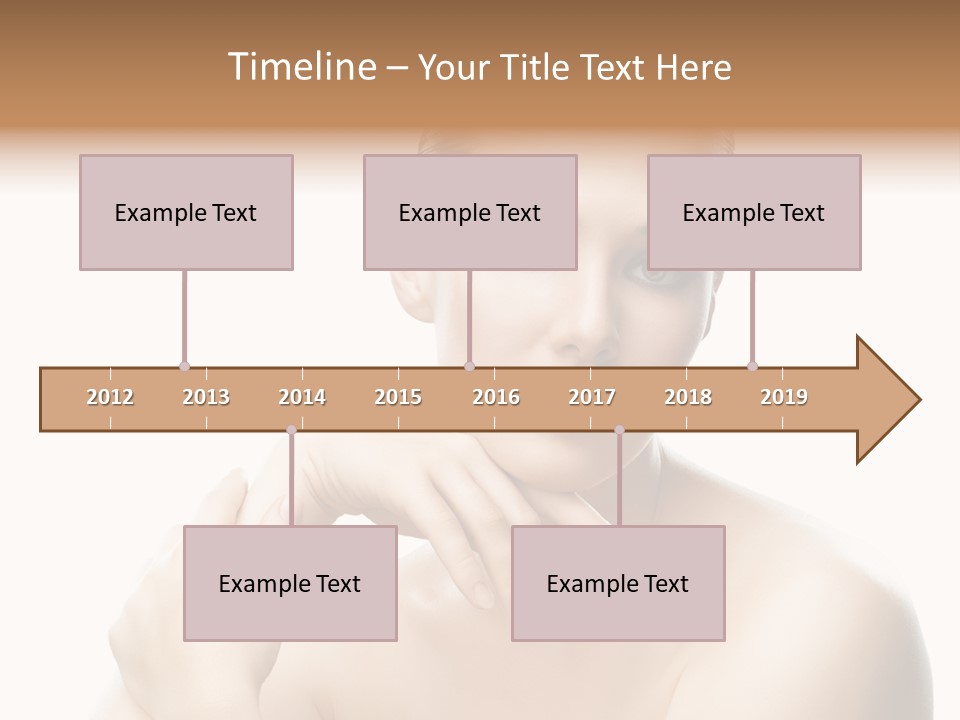 Timeline – Your Title Text Here

Example Text

Example Text

Example Text

2012 2013 2014 2015 2016 2017 2018 2019

Example Text

Example Text